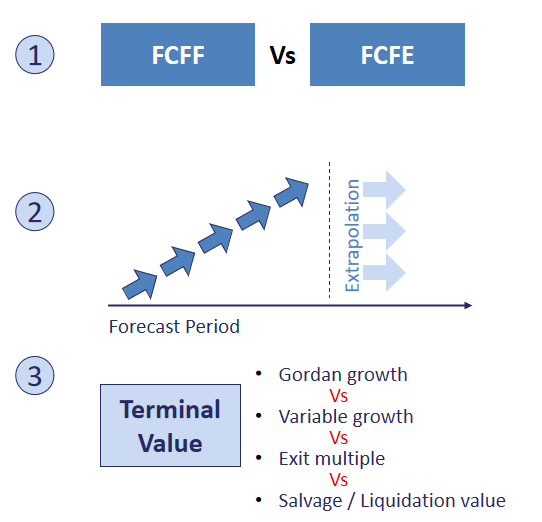 1

FCFF Vs FCFE

2

Extrapolation

Forecast Period

3

Terminal Value

• Gordan growth
Vs
• Variable growth
Vs
• Exit multiple
Vs
• Salvage / Liquidation value